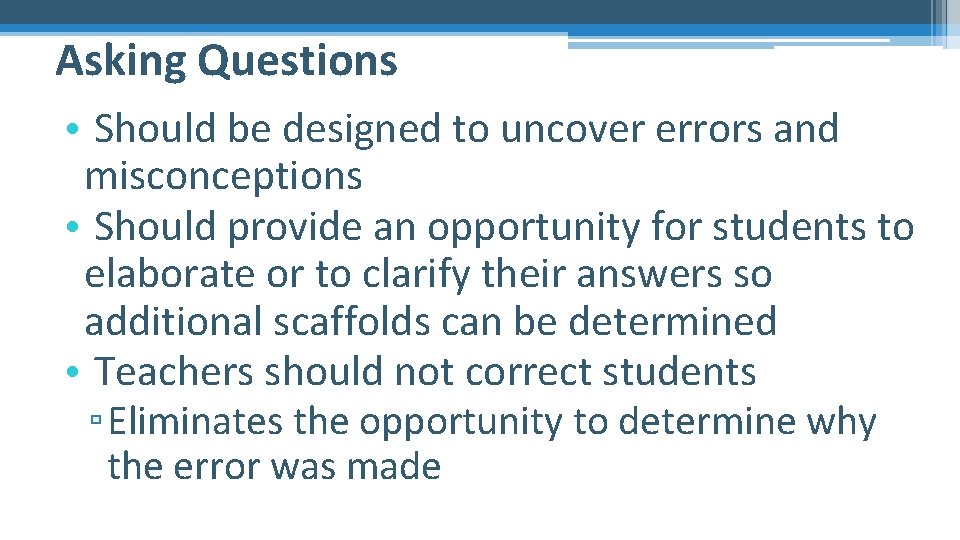 Asking Questions

• Should be designed to uncover errors and misconceptions
• Should provide an opportunity for students to elaborate or to clarify their answers so additional scaffolds can be determined
• Teachers should not correct students
▫ Eliminates the opportunity to determine why the error was made